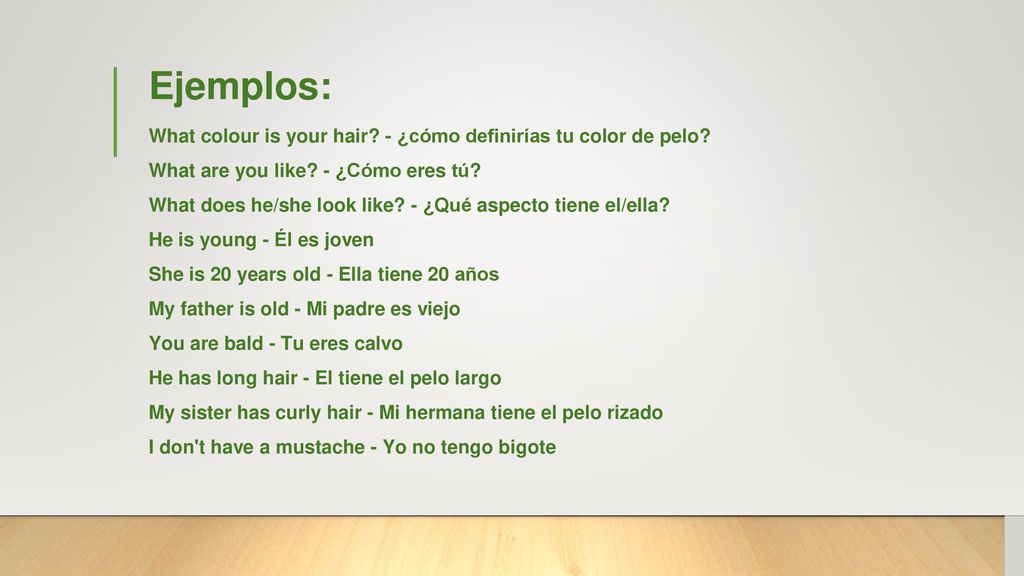 Ejemplos:

What colour is your hair? - ¿cómo definirías tu color de pelo?

What are you like? - ¿Cómo eres tú?

What does he/she look like? - ¿Qué aspecto tiene el/ella?

He is young - Él es joven

She is 20 years old - Ella tiene 20 años

My father is old - Mi padre es viejo

You are bald - Tu eres calvo

He has long hair - El tiene el pelo largo

My sister has curly hair - Mi hermana tiene el pelo rizado

I don't have a mustache - Yo no tengo bigote